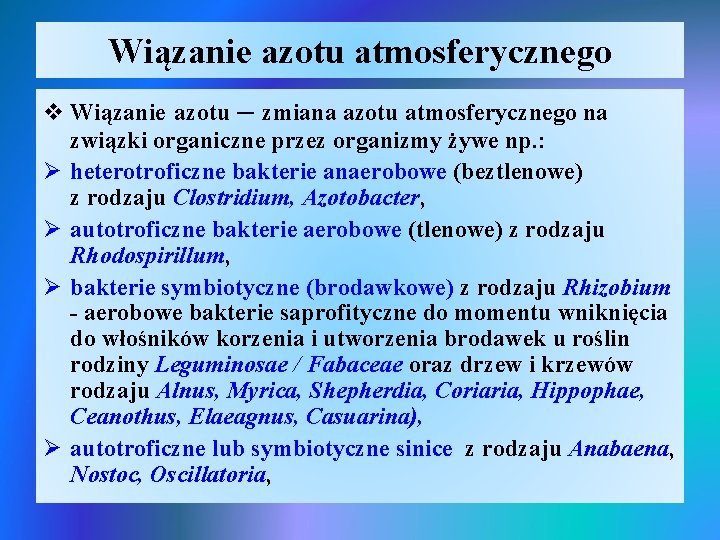 Wiązanie azotu atmosferycznego

❖ Wiązanie azotu – zmiana azotu atmosferycznego na związki organiczne przez organizmy żywe np.:

➢ heterotroficzne bakterie anaerobowe (beztlenowe) z rodzaju Clostridium, Azotobacter,

➢ autotroficzne bakterie aerobowe (tlenowe) z rodzaju Rhodospirillum,

➢ bakterie symbiotyczne (brodawkowe) z rodzaju Rhizobium - aerobowe bakterie saprofityczne do momentu wniknięcia do włośników korzenia i utworzenia brodawek u roślin rodziny Leguminosae / Fabaceae oraz drzew i krzewów rodzaju Alnus, Myrica, Shepherdia, Coriaria, Hippophae, Ceanothus, Elaeagnus, Casuarina),

➢ autotroficzne lub symbiotyczne sinice z rodzaju Anabaena, Nostoc, Oscillatoria,